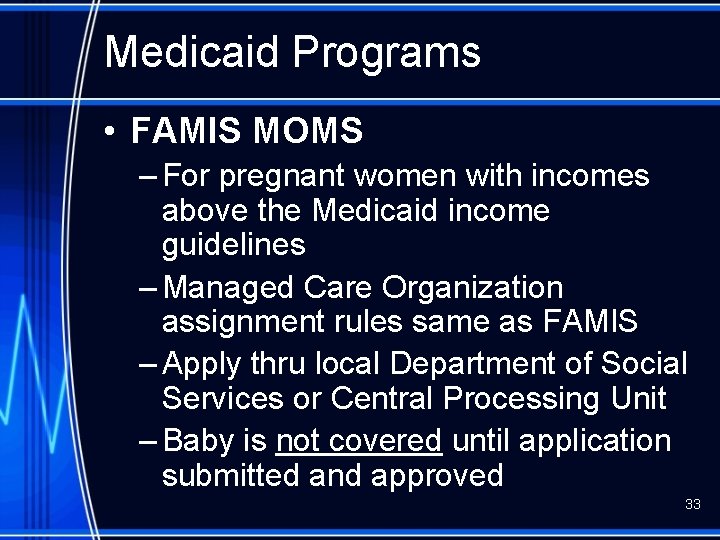 Medicaid Programs

• FAMIS MOMS

– For pregnant women with incomes above the Medicaid income guidelines

– Managed Care Organization assignment rules same as FAMIS

– Apply thru local Department of Social Services or Central Processing Unit

– Baby is not covered until application submitted and approved

33